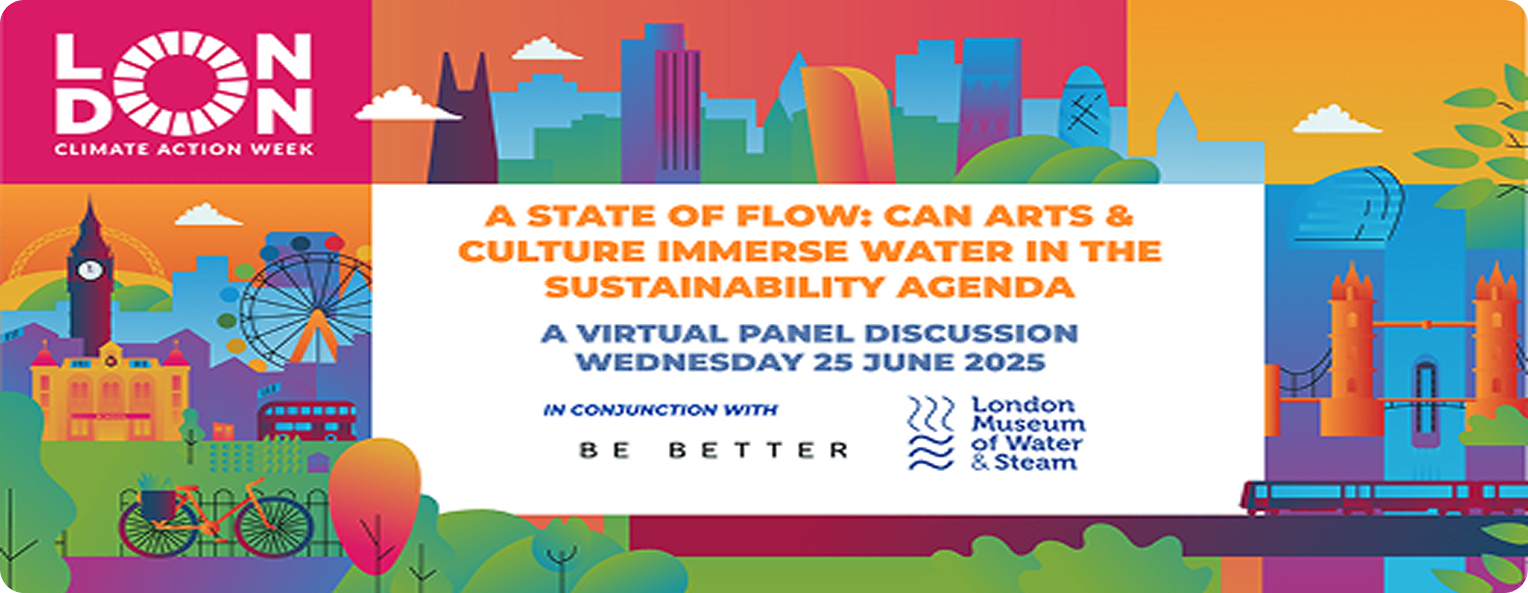 LONDON
CLIMATE ACTION WEEK

A STATE OF FLOW: CAN ARTS & CULTURE IMMERSE WATER IN THE SUSTAINABILITY AGENDA

A VIRTUAL PANEL DISCUSSION
WEDNESDAY 25 JUNE 2025

IN CONJUNCTION WITH

BE BETTER

London Museum of Water & Steam